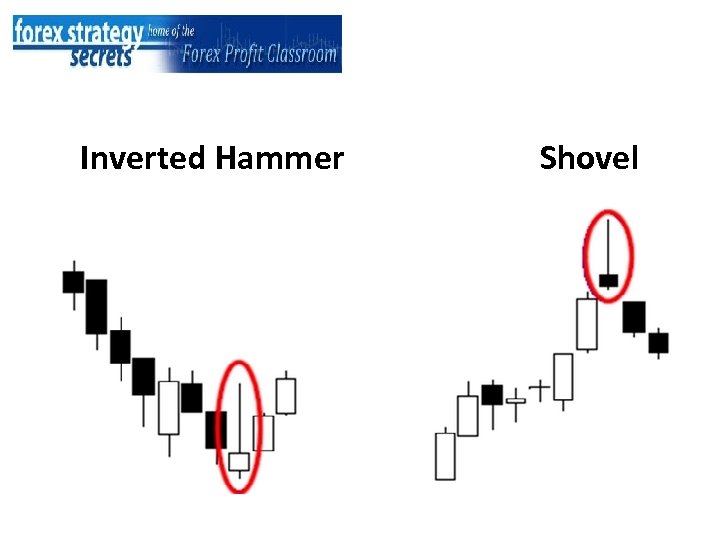 forex strategy secrets home of the Forex Profit Classroom

Inverted Hammer

Shovel